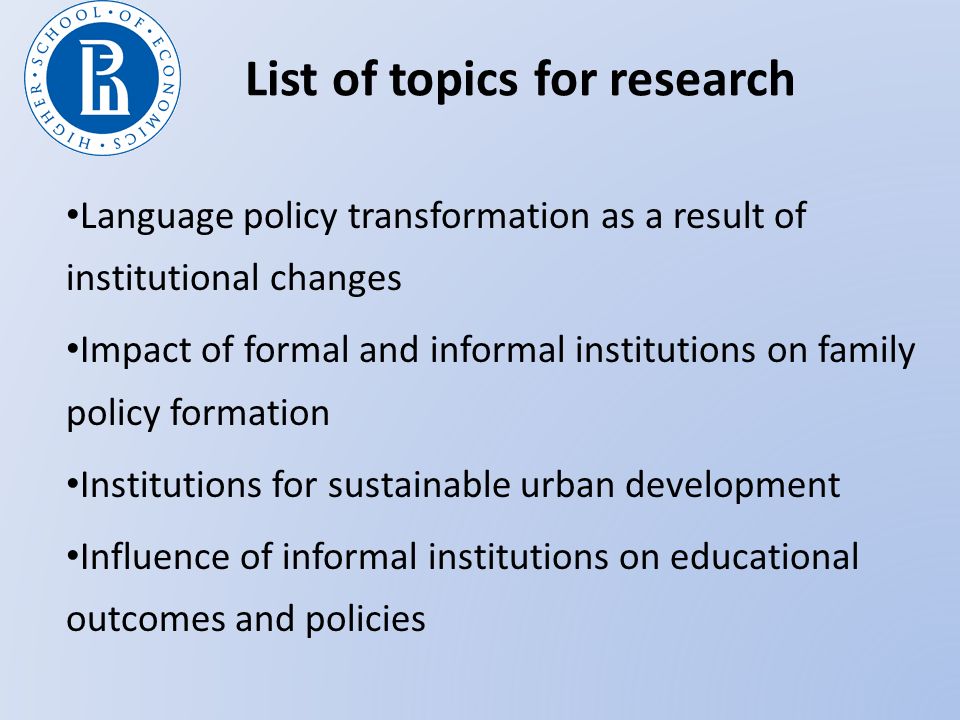 HIGHER SCHOOL OF ECONOMICS

List of topics for research

•Language policy transformation as a result of institutional changes

•Impact of formal and informal institutions on family policy formation

•Institutions for sustainable urban development

•Influence of informal institutions on educational outcomes and policies